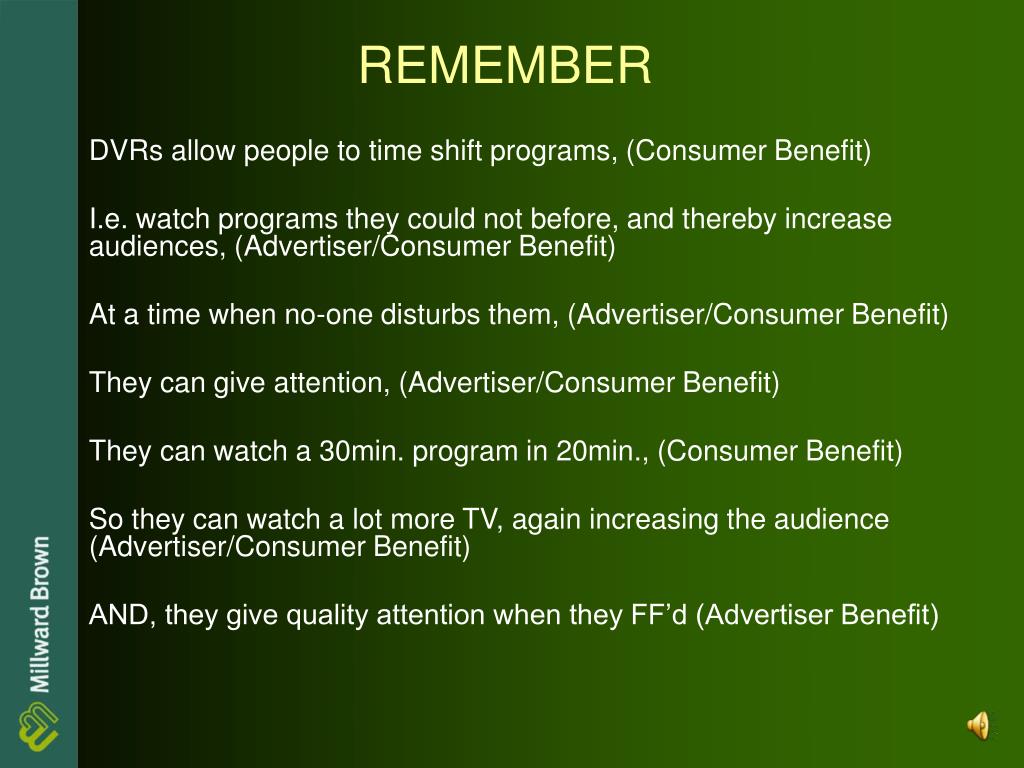 REMEMBER

DVRs allow people to time shift programs, (Consumer Benefit)

I.e. watch programs they could not before, and thereby increase audiences, (Advertiser/Consumer Benefit)

At a time when no-one disturbs them, (Advertiser/Consumer Benefit)

They can give attention, (Advertiser/Consumer Benefit)

They can watch a 30min. program in 20min., (Consumer Benefit)

So they can watch a lot more TV, again increasing the audience (Advertiser/Consumer Benefit)

AND, they give quality attention when they FF'd (Advertiser Benefit)

Millward Brown